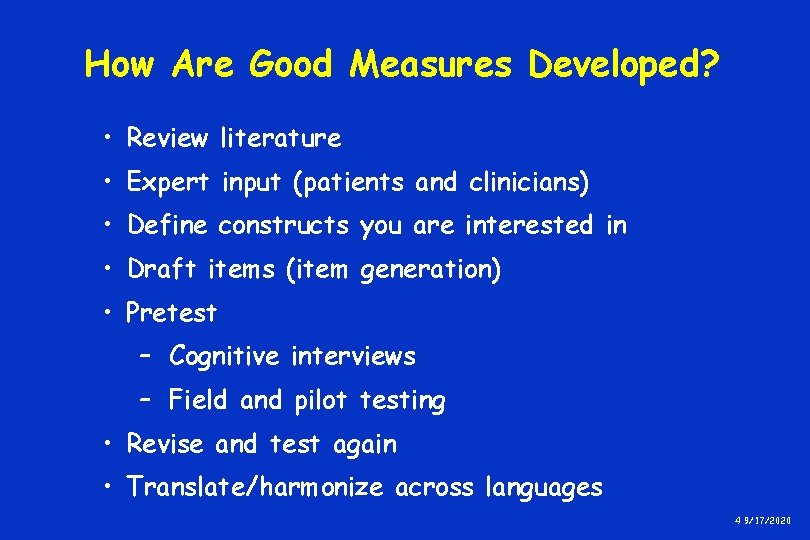 How Are Good Measures Developed?

• Review literature
• Expert input (patients and clinicians)
• Define constructs you are interested in
• Draft items (item generation)
• Pretest
– Cognitive interviews
– Field and pilot testing
• Revise and test again
• Translate/harmonize across languages

4 9/17/2020